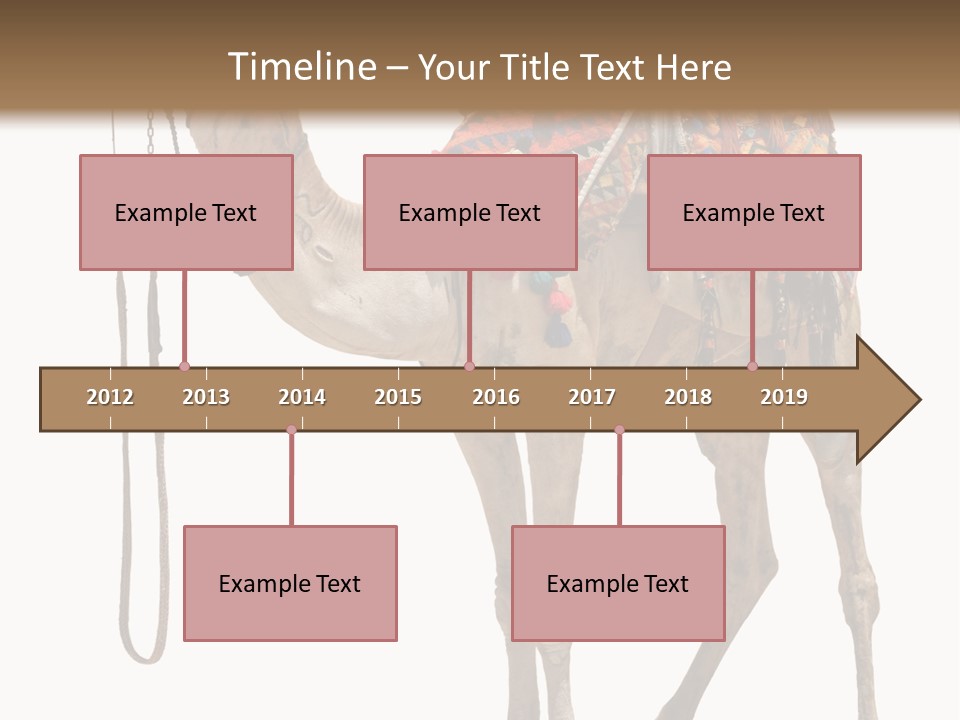 Timeline – Your Title Text Here

Example Text

Example Text

Example Text

2012 2013 2014 2015 2016 2017 2018 2019

Example Text

Example Text